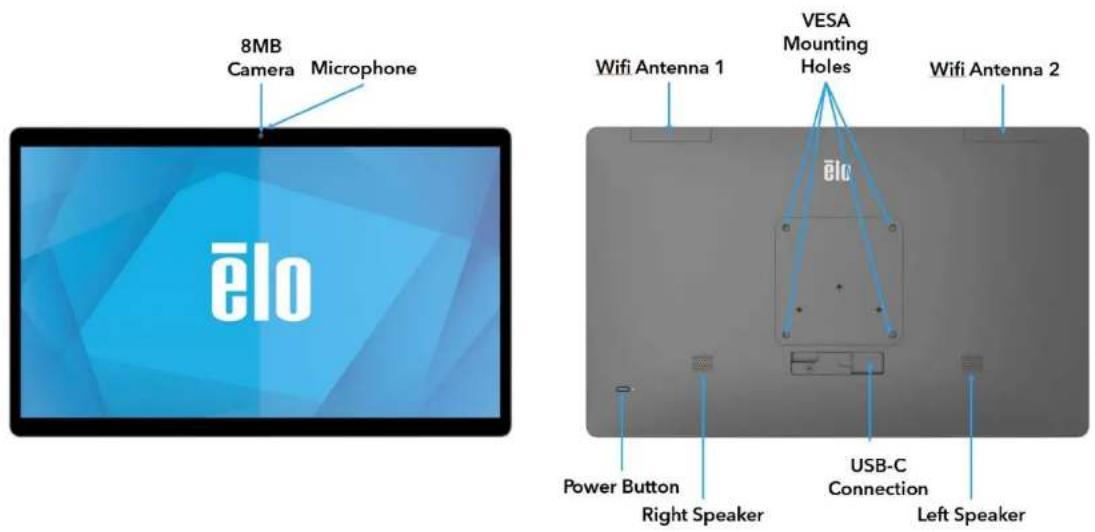 8MB Camera

Microphone

ēlo

Wifi Antenna 1

VESA Mounting Holes

Wifi Antenna 2

ēlo

Power Button

Right Speaker

USB-C Connection

Left Speaker